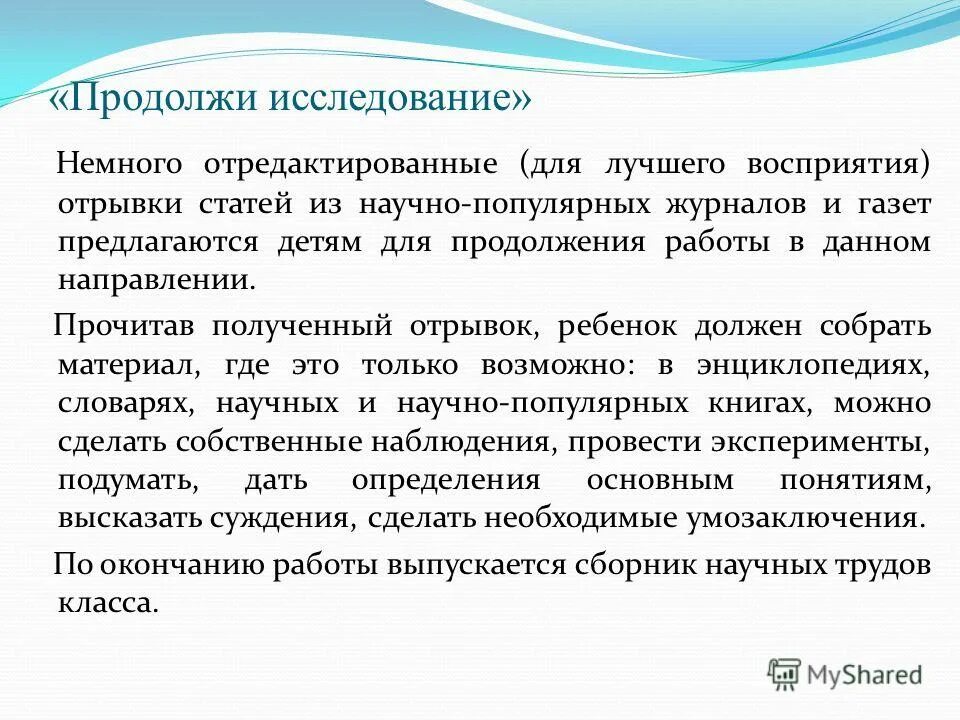 «Продолжи исследование»

Немного отредактированные (для лучшего восприятия) отрывки статей из научно-популярных журналов и газет предлагаются детям для продолжения работы в данном направлении.

Прочитав полученный отрывок, ребенок должен собрать материал, где это только возможно: в энциклопедиях, словарях, научных и научно-популярных книгах, можно сделать собственные наблюдения, провести эксперименты, подумать, дать определения основным понятиям, высказать суждения, сделать необходимые умозаключения.

По окончанию работы выпускается сборник научных трудов класса.

MyShared